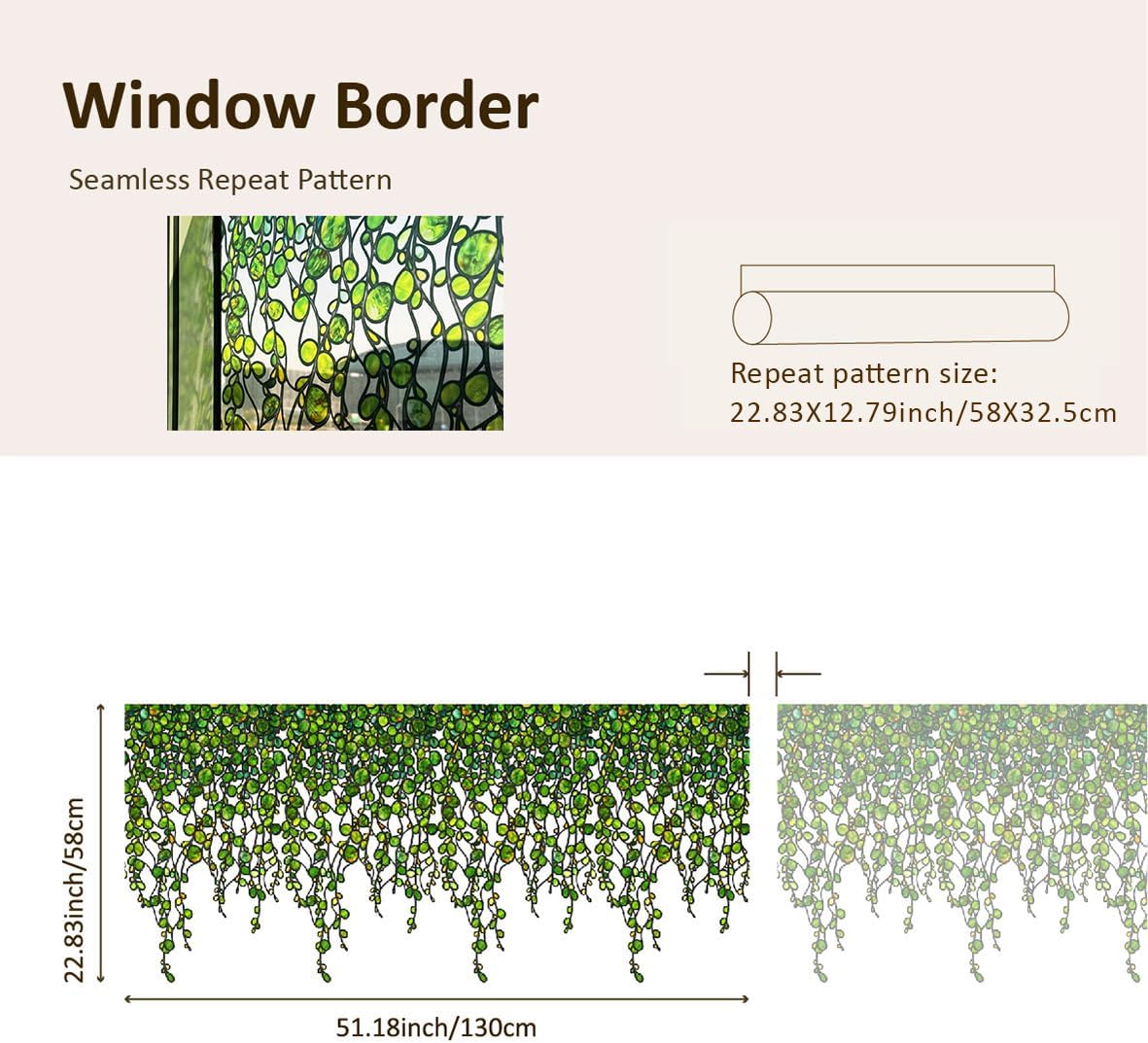 Window Border

Seamless Repeat Pattern

Repeat pattern size:
22.83X12.79inch/58X32.5cm

22.83inch/58cm

51.18inch/130cm